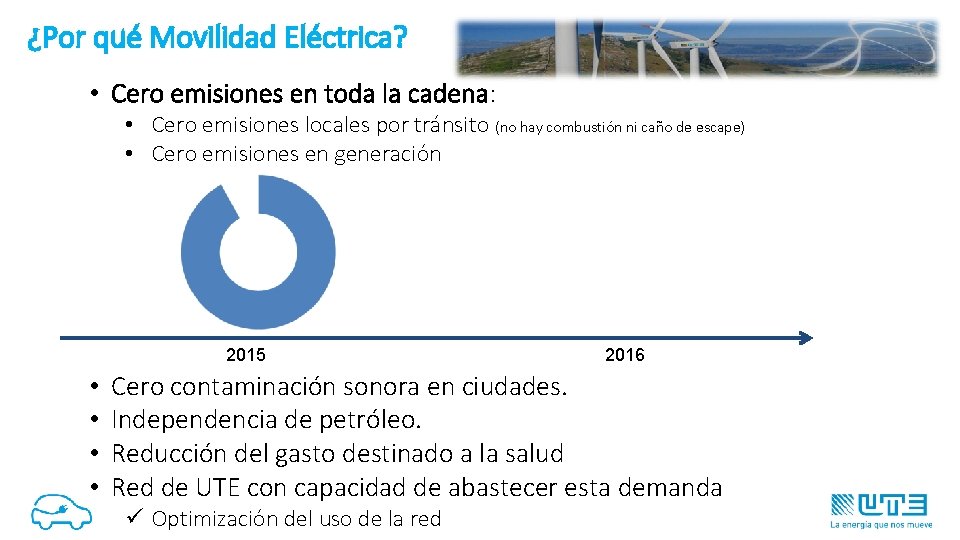 ¿Por qué Movilidad Eléctrica?

• Cero emisiones en toda la cadena:
  • Cero emisiones locales por tránsito (no hay combustión ni caño de escape)
  • Cero emisiones en generación

2015

2016

• Cero contaminación sonora en ciudades.
• Independencia de petróleo.
• Reducción del gasto destinado a la salud
• Red de UTE con capacidad de abastecer esta demanda
  ✓ Optimización del uso de la red

UTE
La energía que nos mueve